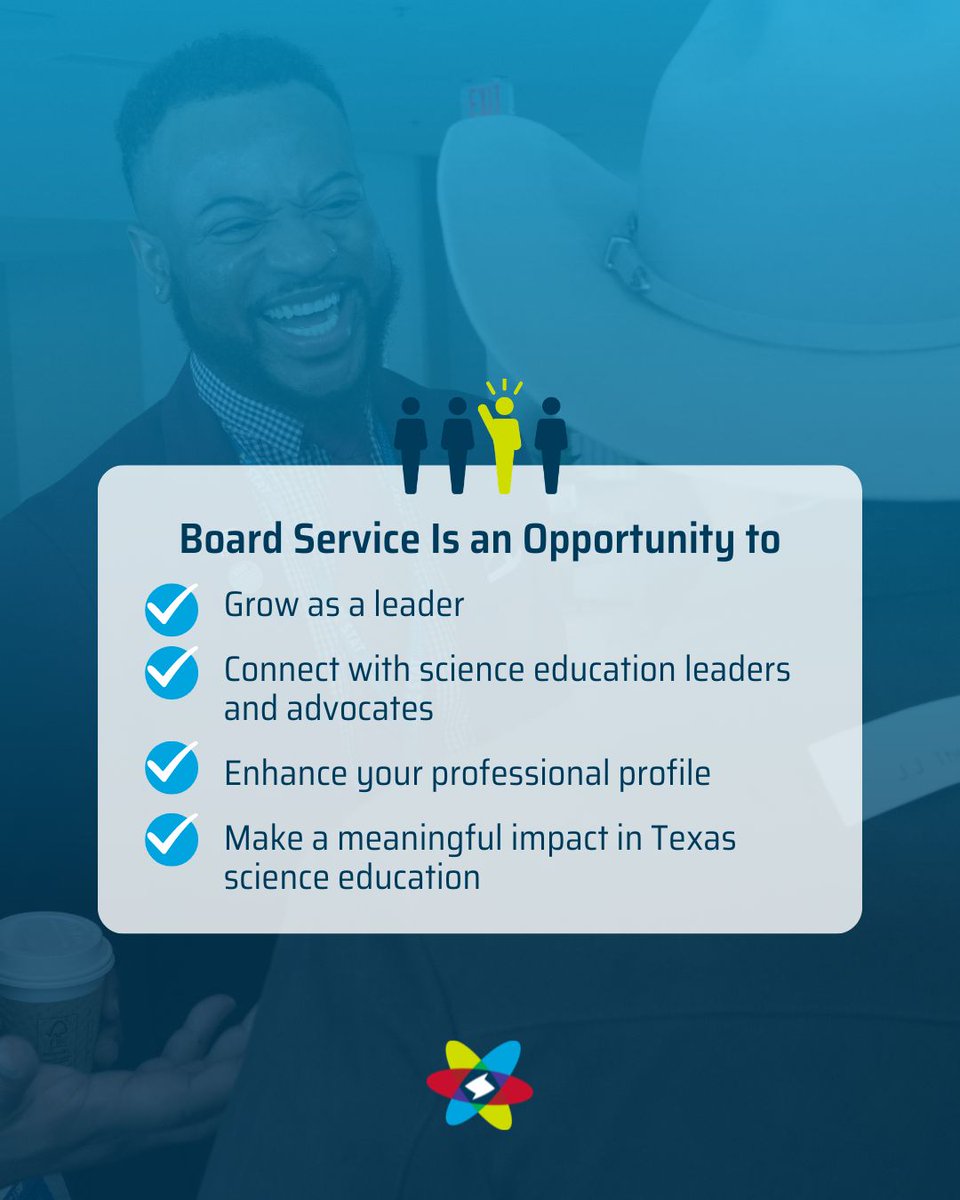 EXIT

Board Service Is an Opportunity to

Grow as a leader

Connect with science education leaders and advocates

Enhance your professional profile

Make a meaningful impact in Texas science education